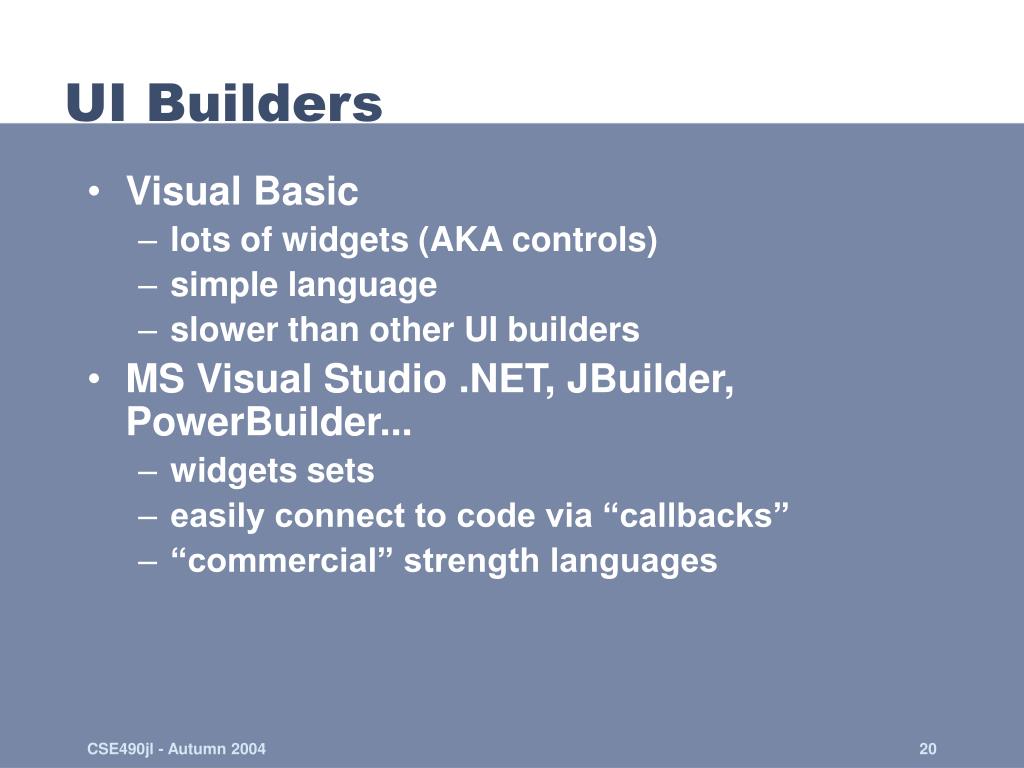 UI Builders

• Visual Basic
– lots of widgets (AKA controls)
– simple language
– slower than other UI builders
• MS Visual Studio .NET, JBuilder, PowerBuilder...
– widgets sets
– easily connect to code via “callbacks”
– “commercial” strength languages

CSE490jl - Autumn 2004

20